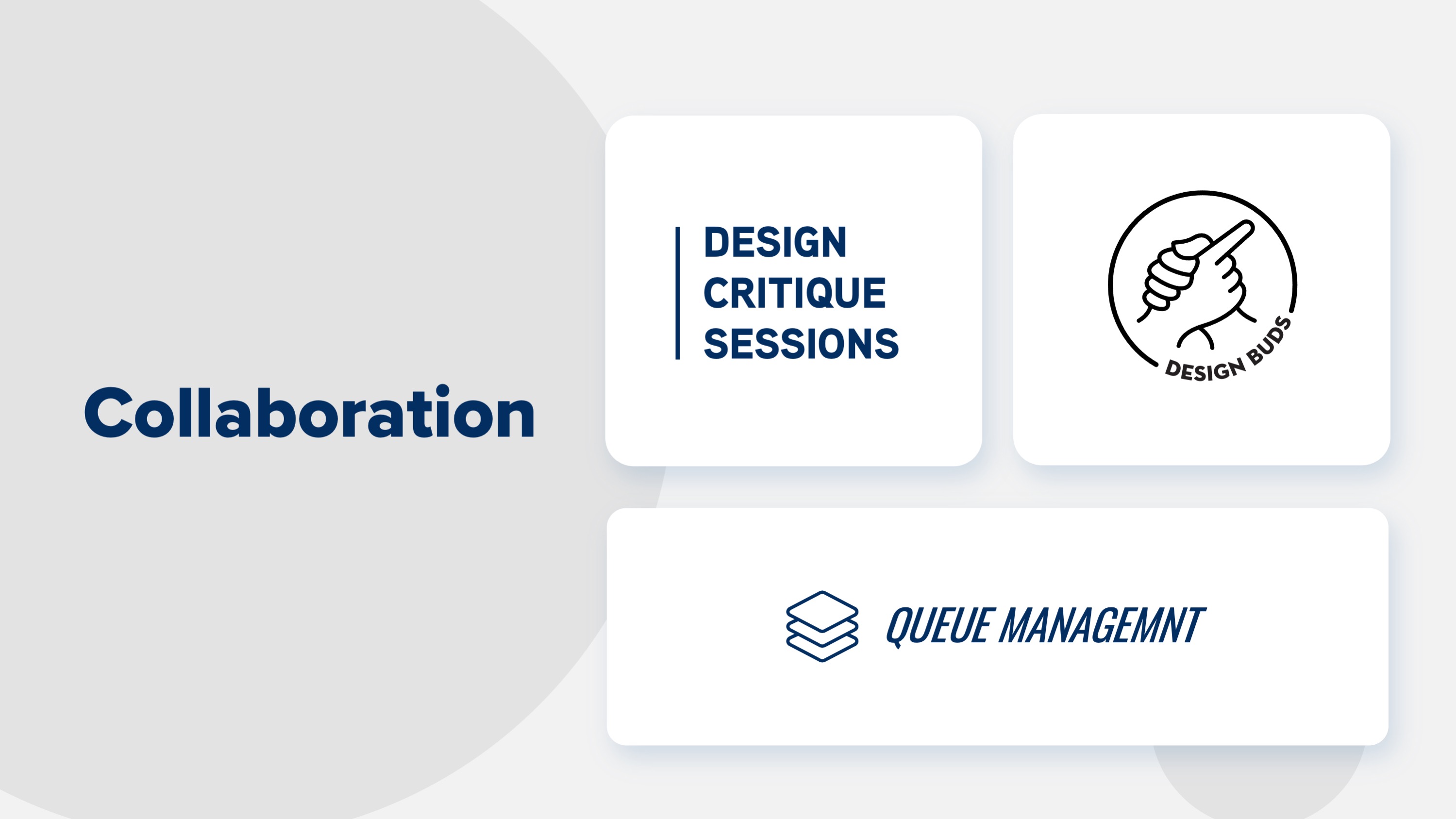 Collaboration

DESIGN CRITIQUE SESSIONS

DESIGN BUDS

QUEUE MANAGEMNT